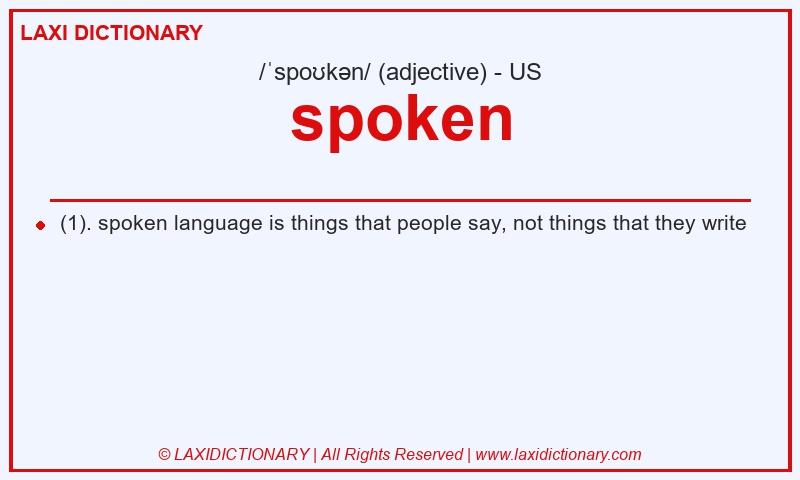 LAXI DICTIONARY

/ˈspoʊkən/ (adjective) - US

spoken

(1). spoken language is things that people say, not things that they write

© LAXIDICTIONARY | All Rights Reserved | www.laxidictionary.com